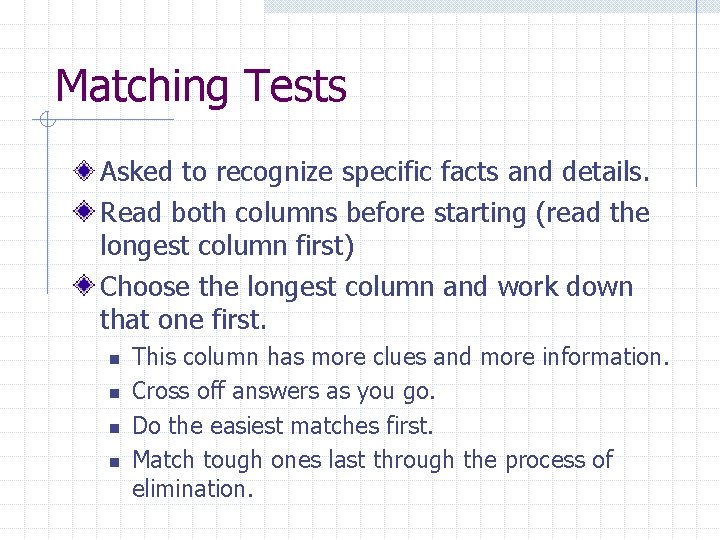 Matching Tests

Asked to recognize specific facts and details.

Read both columns before starting (read the longest column first)

Choose the longest column and work down that one first.

This column has more clues and more information.

Cross off answers as you go.

Do the easiest matches first.

Match tough ones last through the process of elimination.